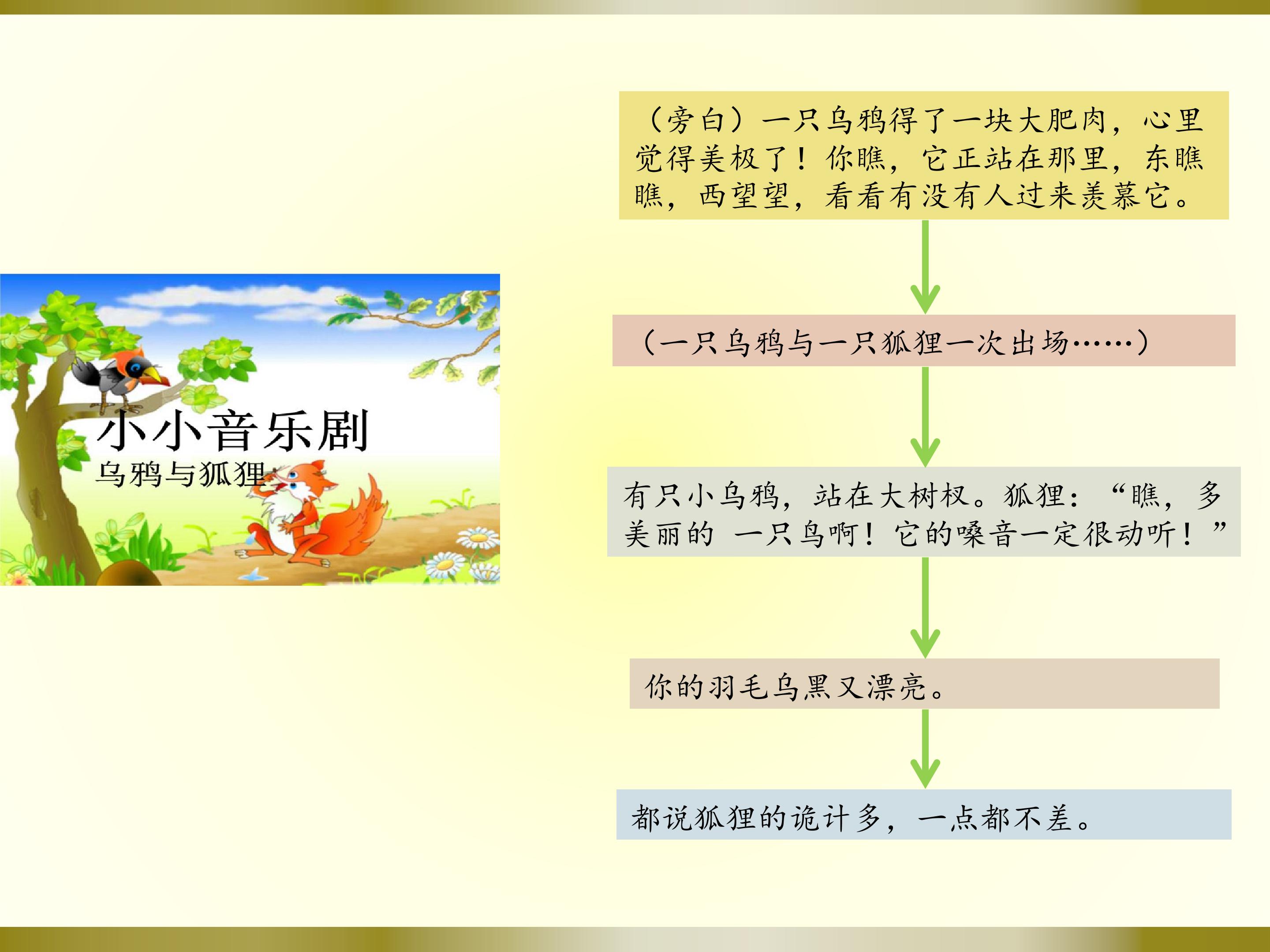 小小音乐剧
乌鸦与狐狸

（旁白）一只乌鸦得了一块大肥肉，心里觉得美极了！你瞧，它正站在那里，东瞧瞧，西望望，看看有没有人过来羡慕它。

（一只乌鸦与一只狐狸一次出场……）

有只小乌鸦，站在大树杈。狐狸：“瞧，多美丽的 一只鸟啊！它的嗓音一定很动听！”

你的羽毛乌黑又漂亮。

都说狐狸的诡计多，一点都不差。